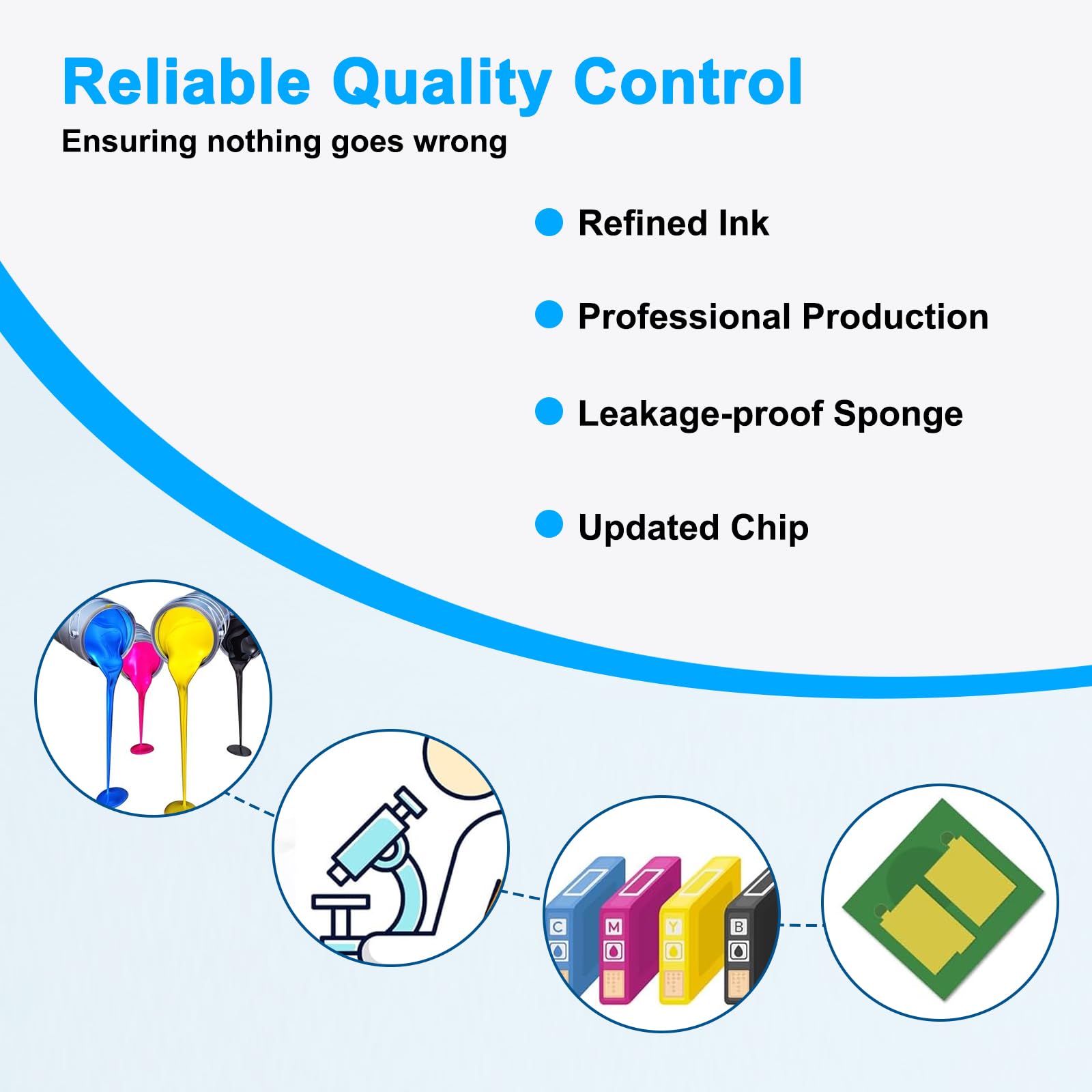 Reliable Quality Control
Ensuring nothing goes wrong

Refined Ink

Professional Production

Leakage-proof Sponge

Updated Chip

C

M

Y

B